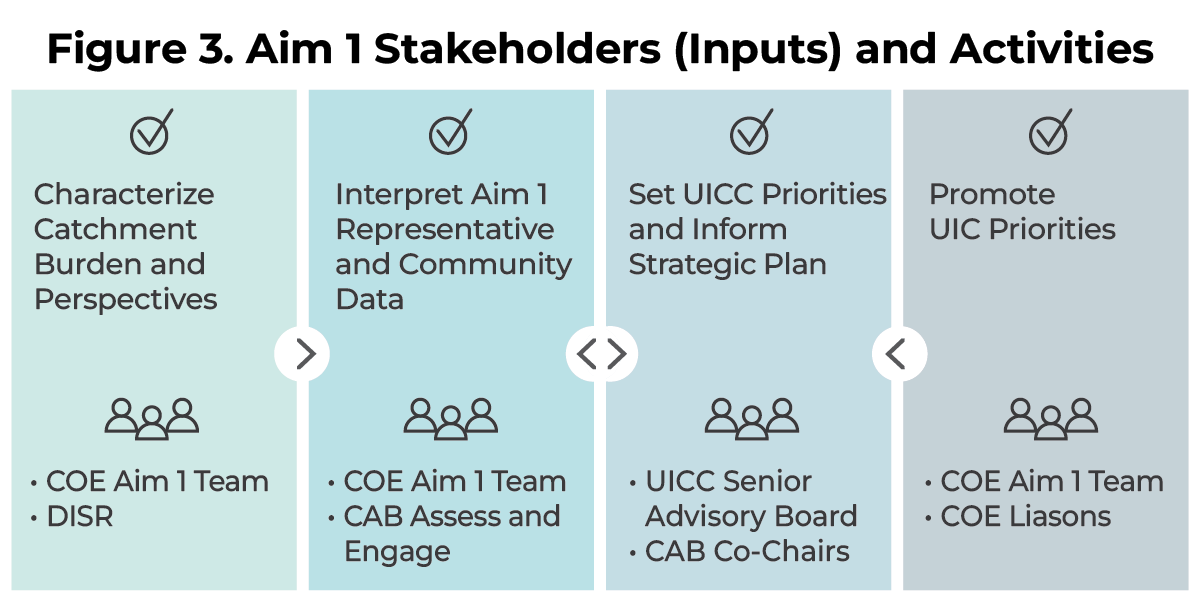 Figure 3. Aim 1 Stakeholders (Inputs) and Activities

Characterize Catchment Burden and Perspectives

• COE Aim 1 Team
• DISR

Interpret Aim 1 Representative and Community Data

• COE Aim 1 Team
• CAB Assess and Engage

Set UICC Priorities and Inform Strategic Plan

• UICC Senior Advisory Board
• CAB Co-Chairs

Promote UIC Priorities

• COE Aim 1 Team
• COE Liasons